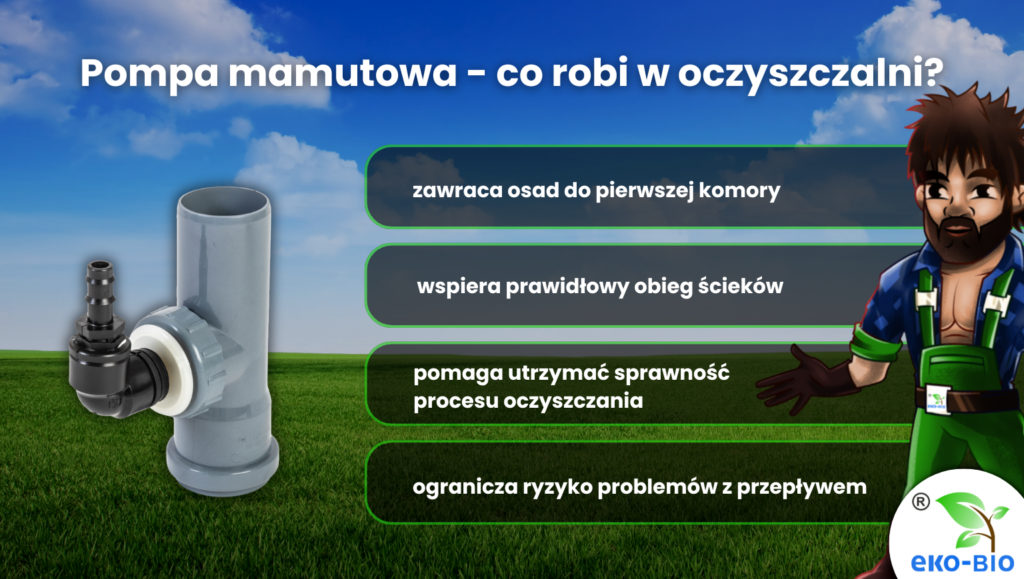 Pompa mamutowa - co robi w oczyszczalni?

zawraca osad do pierwszej komory

wspiera prawidłowy obieg ścieków

pomaga utrzymać sprawność procesu oczyszczania

ogranicza ryzyko problemów z przepływem

®
eko-BIO